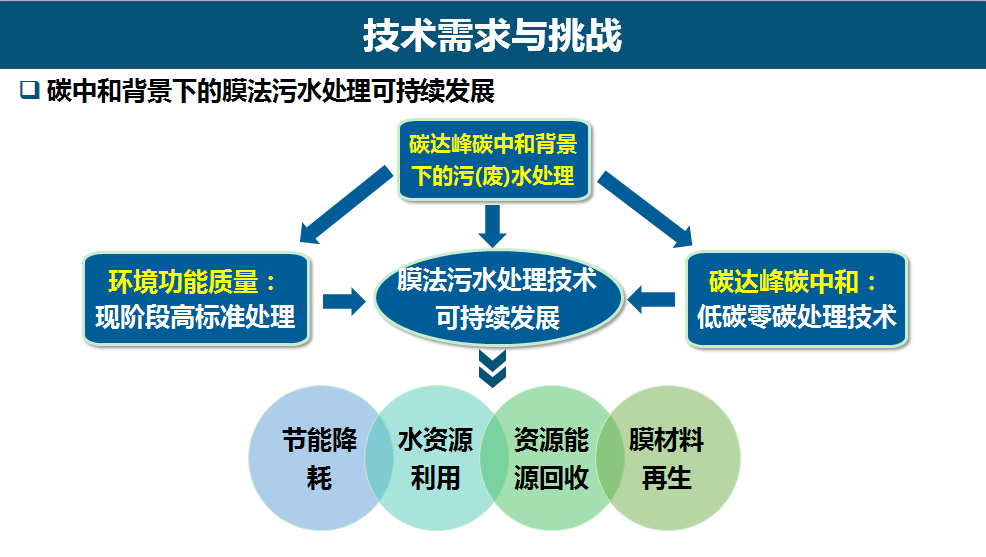 技术需求与挑战

❑ 碳中和背景下的膜法污水处理可持续发展

碳达峰碳中和背景下的污(废)水处理

环境功能质量：现阶段高标准处理

膜法污水处理技术可持续发展

碳达峰碳中和：低碳零碳处理技术

节能降耗

水资源利用

资源能源回收

膜材料再生